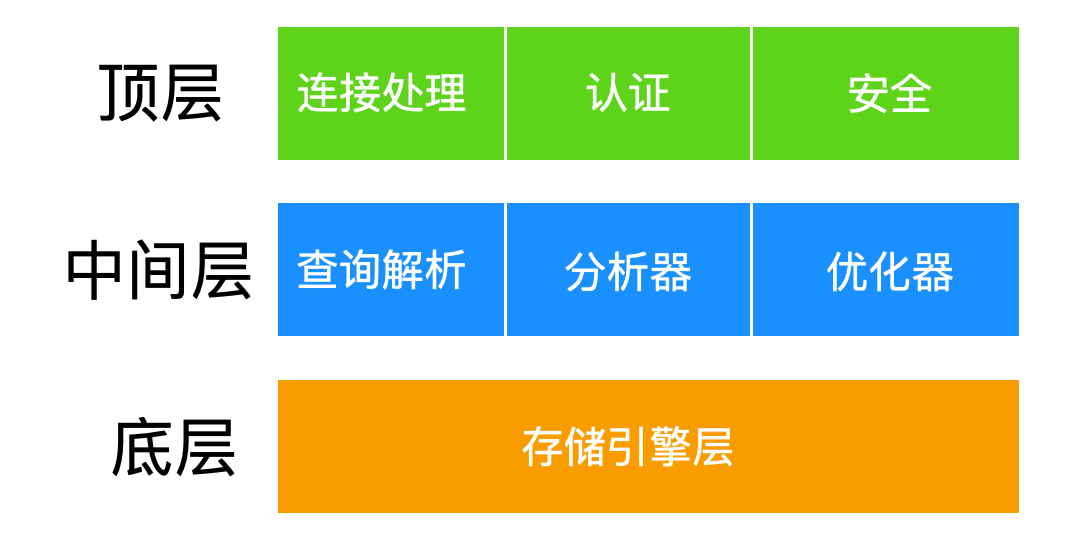 顶层 连接处理 认证 安全

中间层 查询解析 分析器 优化器

底层 存储引擎层